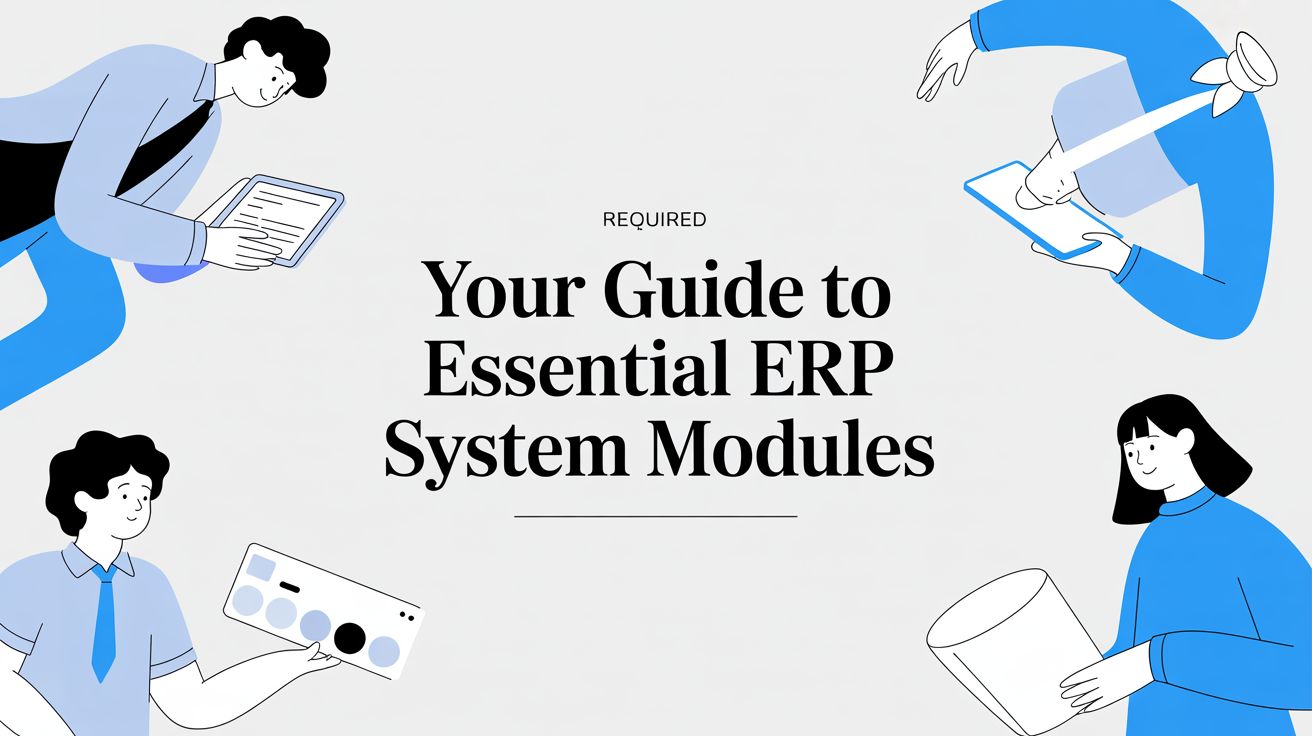 REQUIRED

Your Guide to Essential ERP System Modules